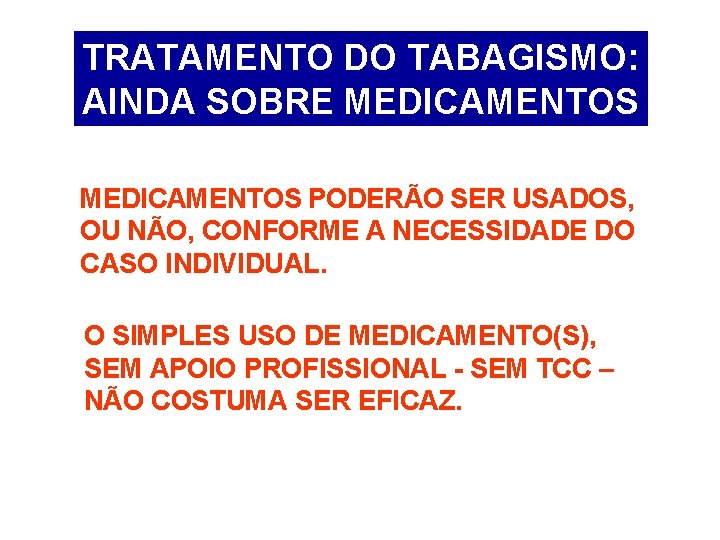 TRATAMENTO DO TABAGISMO: AINDA SOBRE MEDICAMENTOS

MEDICAMENTOS PODERÃO SER USADOS, OU NÃO, CONFORME A NECESSIDADE DO CASO INDIVIDUAL.

O SIMPLES USO DE MEDICAMENTO(S), SEM APOIO PROFISSIONAL - SEM TCC – NÃO COSTUMA SER EFICAZ.